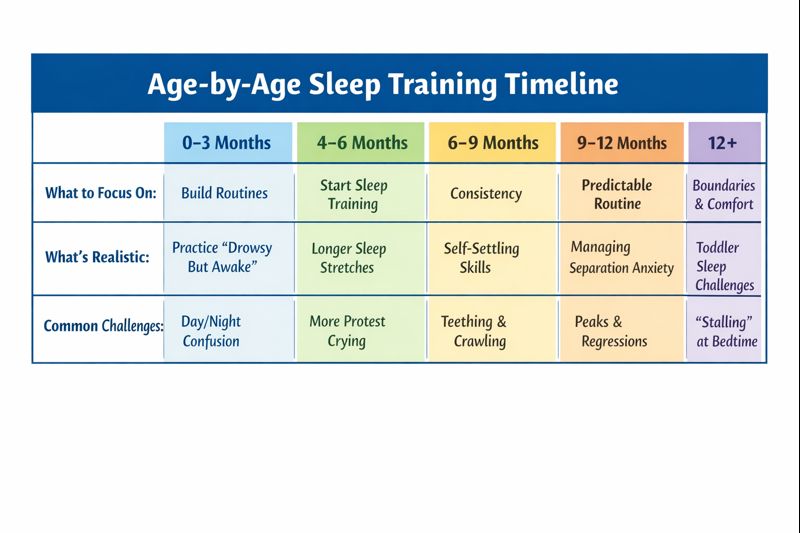 Age-by-Age Sleep Training Timeline

| | 0–3 Months | 4–6 Months | 6–9 Months | 9–12 Months | 12+ |
|---|---|---|---|---|---|
| What to Focus On: | Build Routines | Start Sleep Training | Consistency | Predictable Routine | Boundaries & Comfort |
| What's Realistic: | Practice "Drowsy But Awake" | Longer Sleep Stretches | Self-Settling Skills | Managing Separation Anxiety | Toddler Sleep Challenges |
| Common Challenges: | Day/Night Confusion | More Protest Crying | Teething & Crawling | Peaks & Regressions | "Stalling" at Bedtime |